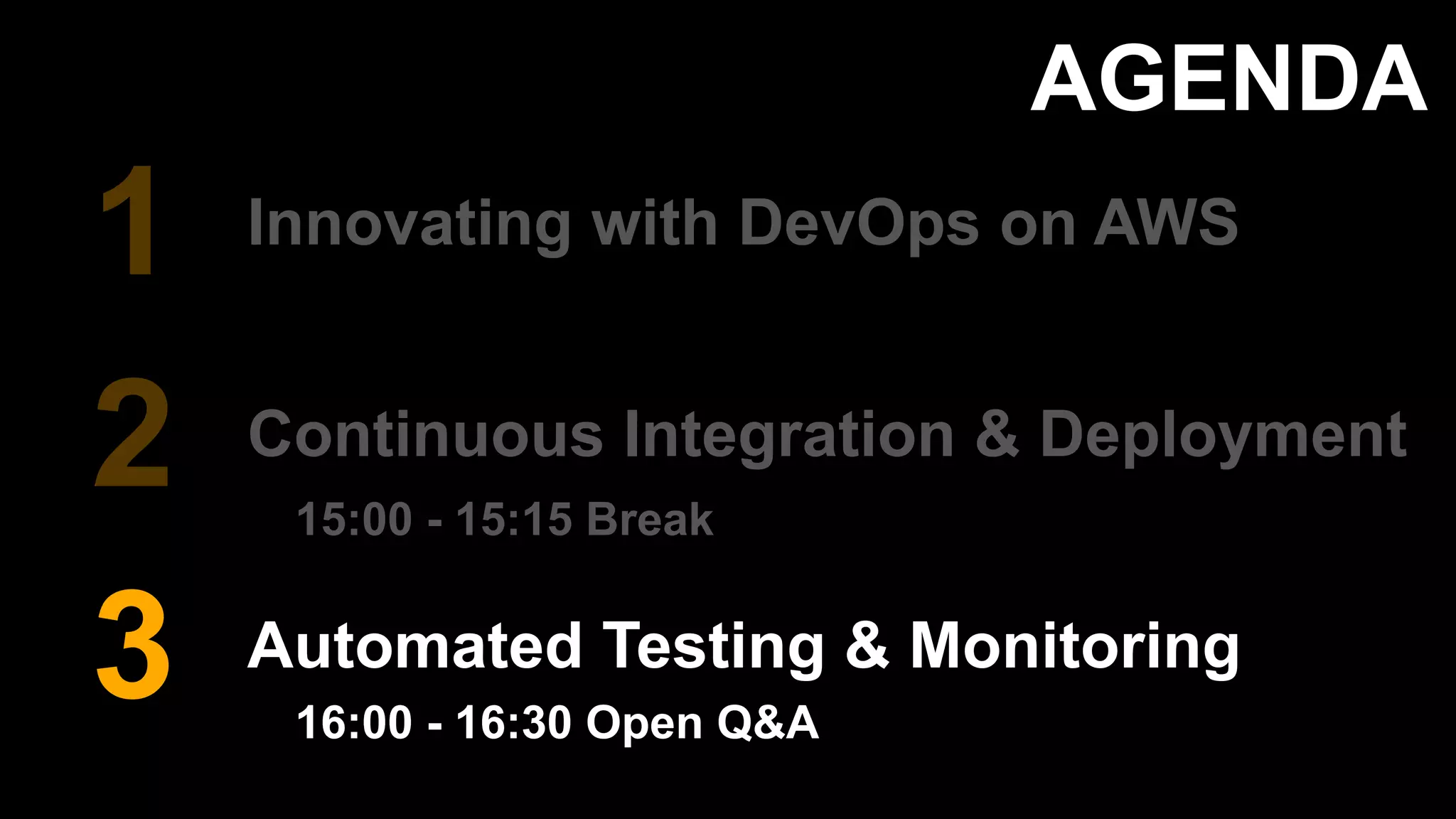 AGENDA

1 Innovating with DevOps on AWS

2 Continuous Integration & Deployment

15:00 - 15:15 Break

3 Automated Testing & Monitoring

16:00 - 16:30 Open Q&A